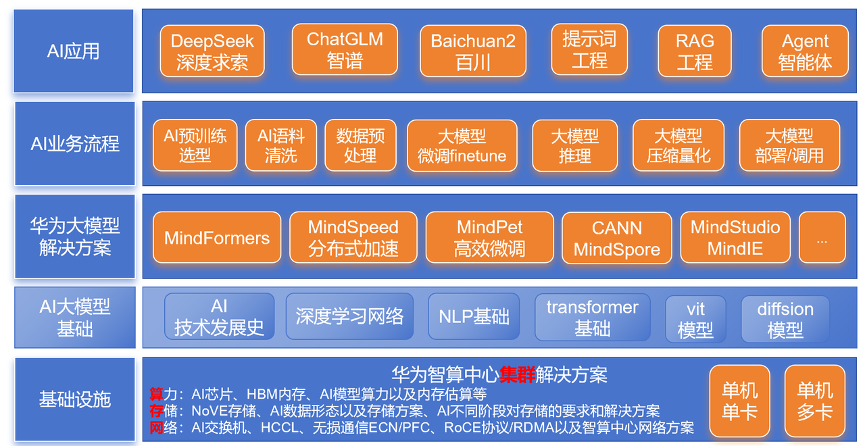 AI应用

DeepSeek 深度求索

ChatGLM 智谱

Baichuan2 百川

提示词 工程

RAG 工程

Agent 智能体

AI业务流程

AI预训练 选型

AI语料 清洗

数据预 处理

大模型 微调finetune

大模型 推理

大模型 压缩量化

大模型 部署/调用

华为大模型 解决方案

MindFormers

MindSpeed 分布式加速

MindPet 高效微调

CANN MindSpore

MindStudio MindIE

...

AI大模型 基础

AI 技术发展史

深度学习网络

NLP基础

transformer 基础

vit 模型

diffsion 模型

基础设施

华为智算中心集群解决方案

算力：AI芯片、HBM内存、AI模型算力以及内存估算等
存储：NoVE存储、AI数据形态以及存储方案、AI不同阶段对存储的要求和解决方案
网络：AI交换机、HCCL、无损通信ECN/PFC、RoCE协议/RDMA以及智算中心网络方案

单机 单卡

单机 多卡